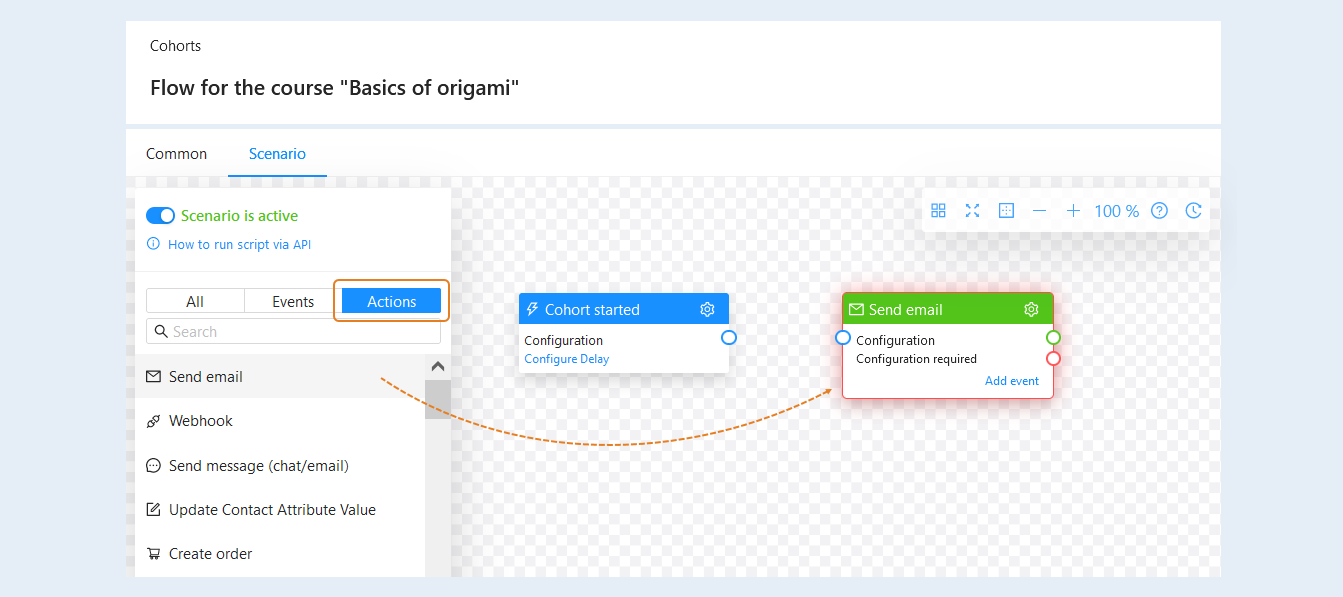 Cohorts

Flow for the course "Basics of origami"

Common Scenario

Scenario is active

How to run script via API

All Events Actions

Search

Send email

Webhook

Send message (chat/email)

Update Contact Attribute Value

Create order

100 %

Cohort started

Configuration

Configure Delay

Send email

Configuration

Configuration required

Add event